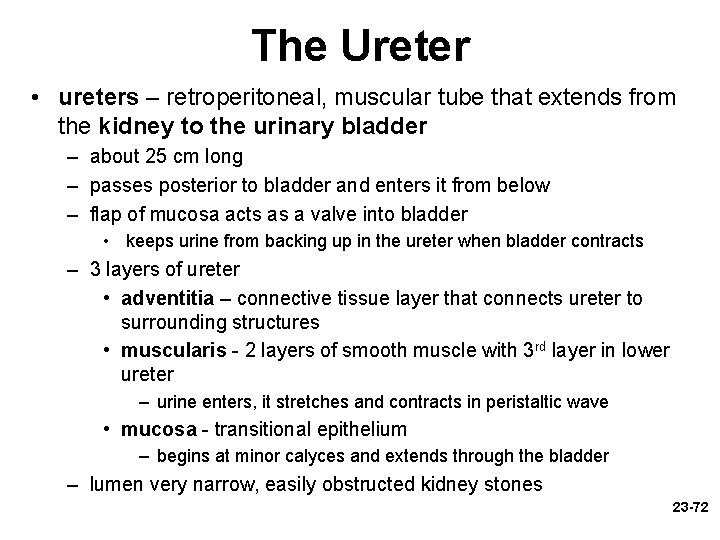 The Ureter

• ureters – retroperitoneal, muscular tube that extends from the kidney to the urinary bladder
– about 25 cm long
– passes posterior to bladder and enters it from below
– flap of mucosa acts as a valve into bladder
• keeps urine from backing up in the ureter when bladder contracts
– 3 layers of ureter
• adventitia – connective tissue layer that connects ureter to surrounding structures
• muscularis - 2 layers of smooth muscle with 3$^{rd}$ layer in lower ureter
– urine enters, it stretches and contracts in peristaltic wave
• mucosa - transitional epithelium
– begins at minor calyces and extends through the bladder
– lumen very narrow, easily obstructed kidney stones

23-72